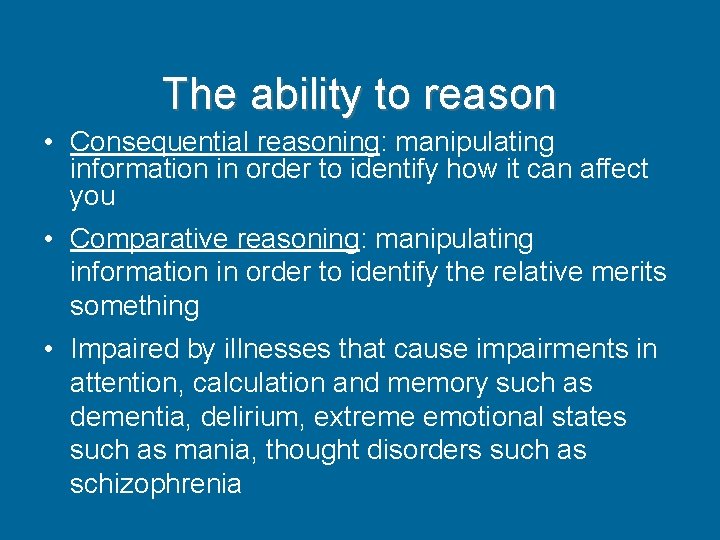 The ability to reason

• Consequential reasoning: manipulating information in order to identify how it can affect you

• Comparative reasoning: manipulating information in order to identify the relative merits something

• Impaired by illnesses that cause impairments in attention, calculation and memory such as dementia, delirium, extreme emotional states such as mania, thought disorders such as schizophrenia